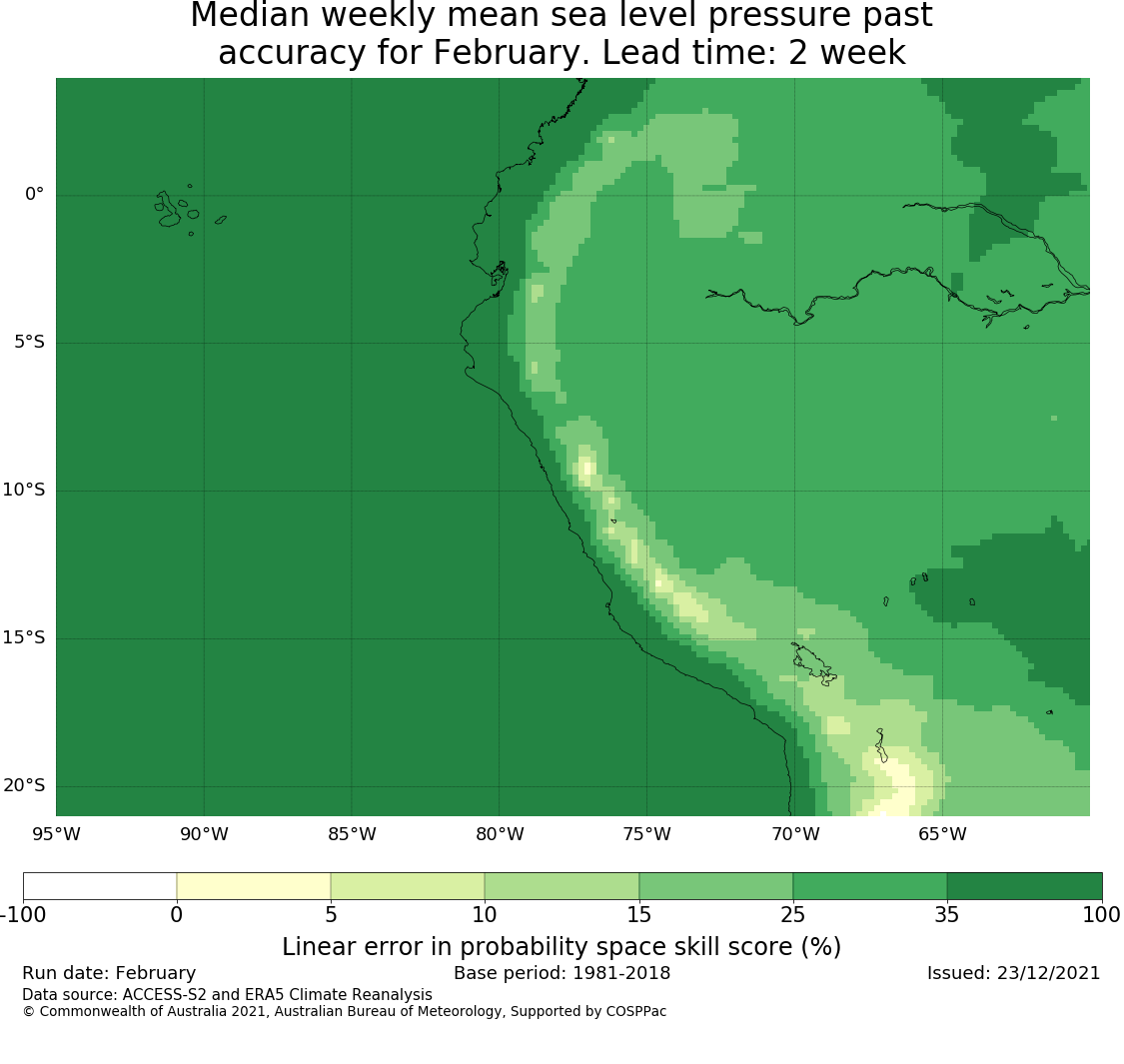 Median weekly mean sea level pressure past accuracy for February. Lead time: 2 week

0°
5°S
10°S
15°S
20°S

95°W 90°W 85°W 80°W 75°W 70°W 65°W

-100 0 5 10 15 25 35 100

Linear error in probability space skill score (%)

Run date: February
Base period: 1981-2018
Issued: 23/12/2021
Data source: ACCESS-S2 and ERA5 Climate Reanalysis
© Commonwealth of Australia 2021, Australian Bureau of Meteorology, Supported by COSPPac